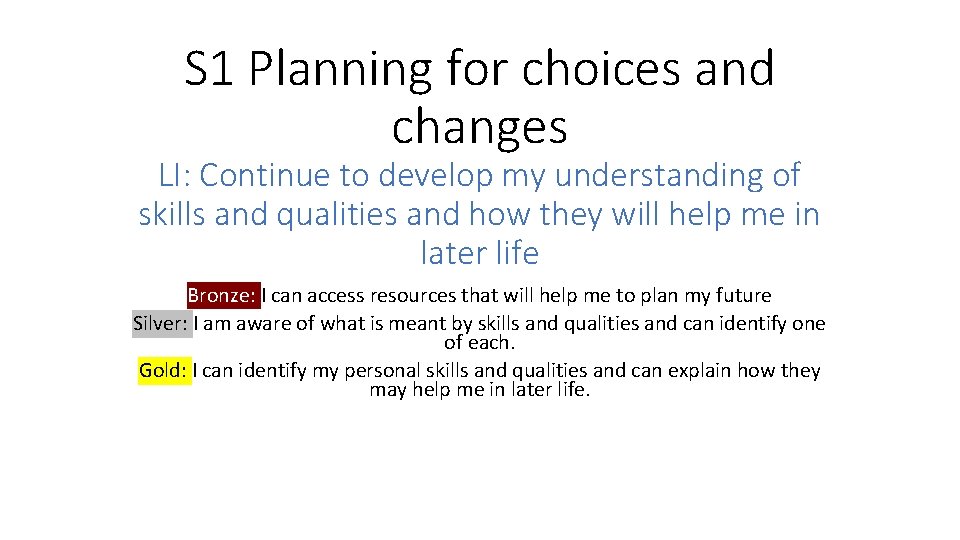 S1 Planning for choices and changes

LI: Continue to develop my understanding of skills and qualities and how they will help me in later life

Bronze: I can access resources that will help me to plan my future

Silver: I am aware of what is meant by skills and qualities and can identify one of each.

Gold: I can identify my personal skills and qualities and can explain how they may help me in later life.